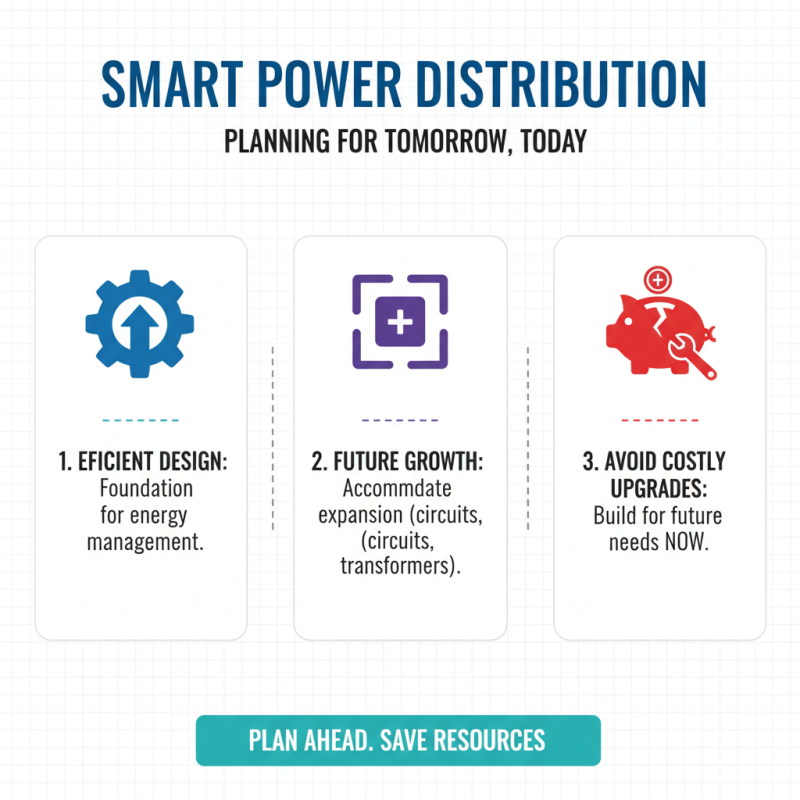 SMART POWER DISTRIBUTION

PLANNING FOR TOMORROW, TODAY

1. EFICIENT DESIGN:
Foundation for energy management.

2. FUTURE GROWTH:
Accommdate expansion (circuits, (circuits, transformers).

3. AVOID COSTLY UPGRADES:
Build for future needs NOW.

PLAN AHEAD. SAVE RESOURCES